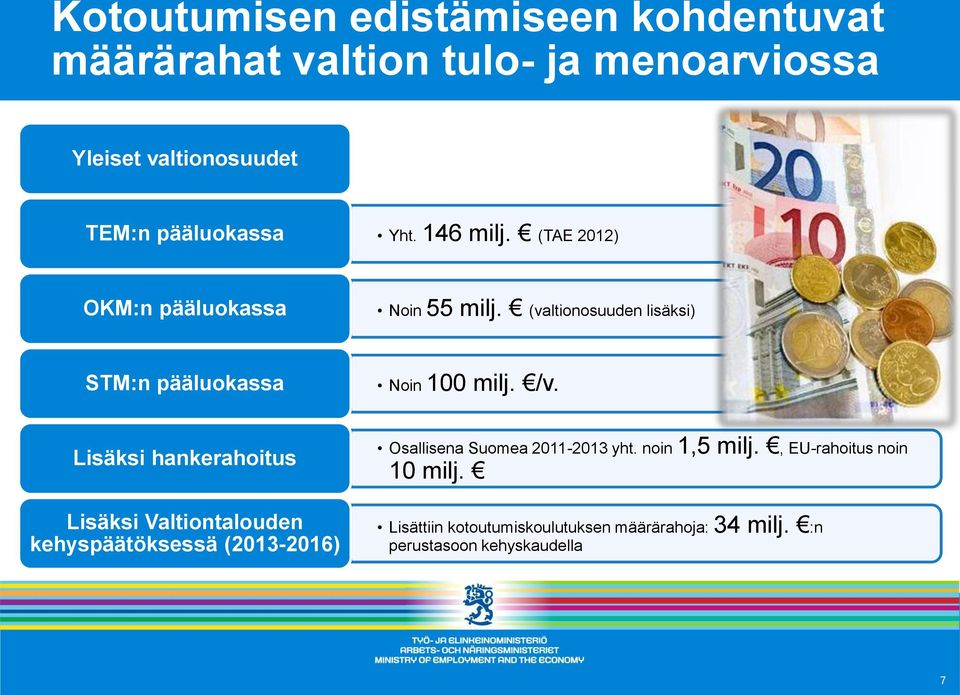 Kotoutumisen edistämiseen kohdentuvat määrärahat valtion tulo- ja menoarviossa

Yleiset valtionosuudet

TEM:n pääluokassa

• Yht. 146 milj. € (TAE 2012)

OKM:n pääluokassa

• Noin 55 milj. € (valtionosuuden lisäksi)

STM:n pääluokassa

• Noin 100 milj. €/v.

Lisäksi hankerahoitus

• Osallisena Suomea 2011-2013 yht. noin 1,5 milj. €, EU-rahoitus noin 10 milj. €

Lisäksi Valtiontalouden kehyspäätöksessä (2013-2016)

• Lisättiin kotoutumiskoulutuksen määrärahoja: 34 milj. €:n perustasoon kehyskaudella

TYÖ- JA ELINKEINOMINISTERIÖ
ARBETS- OCH NÄRINGSMINISTERIET
MINISTRY OF EMPLOYMENT AND THE ECONOMY

7